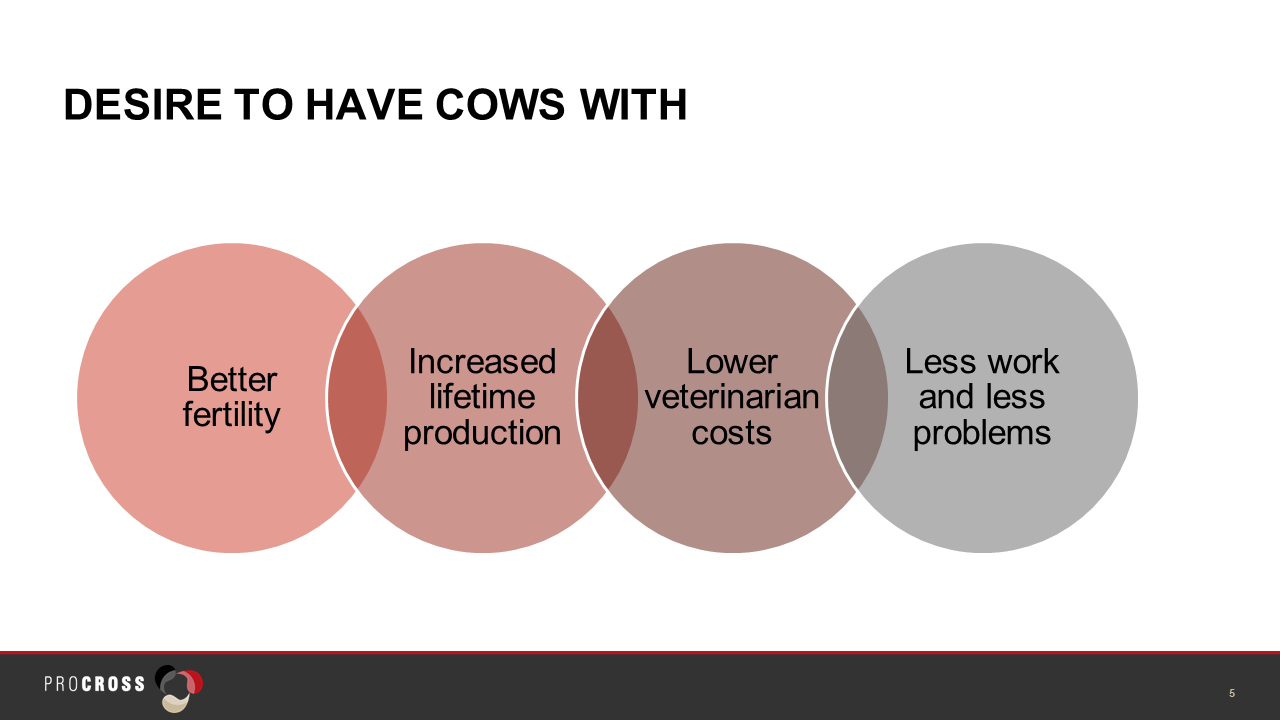 DESIRE TO HAVE COWS WITH

Better fertility

Increased lifetime production

Lower veterinarian costs

Less work and less problems

PROCROSS

5